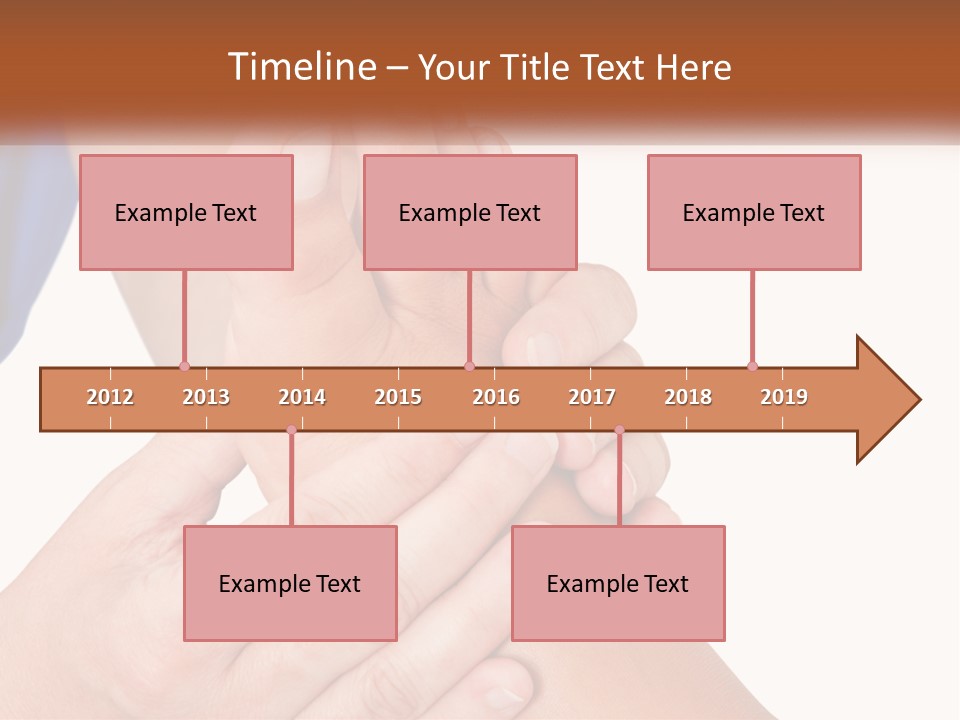 Timeline – Your Title Text Here

Example Text

Example Text

Example Text

2012 2013 2014 2015 2016 2017 2018 2019

Example Text

Example Text